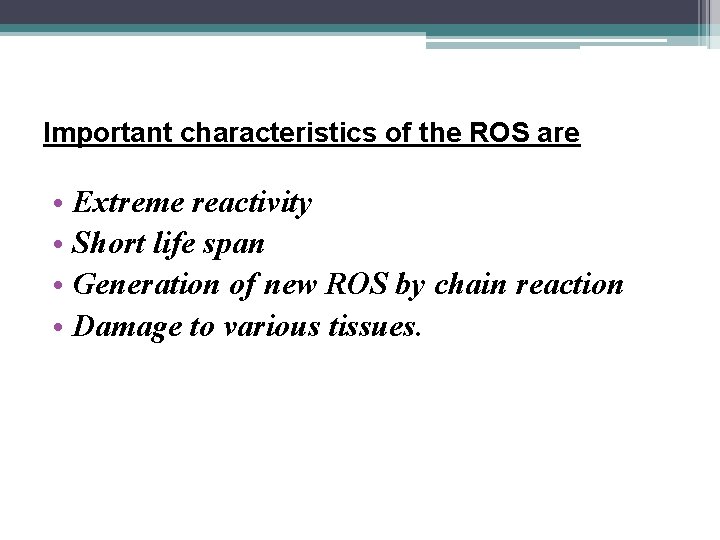 Important characteristics of the ROS are

• Extreme reactivity
• Short life span
• Generation of new ROS by chain reaction
• Damage to various tissues.